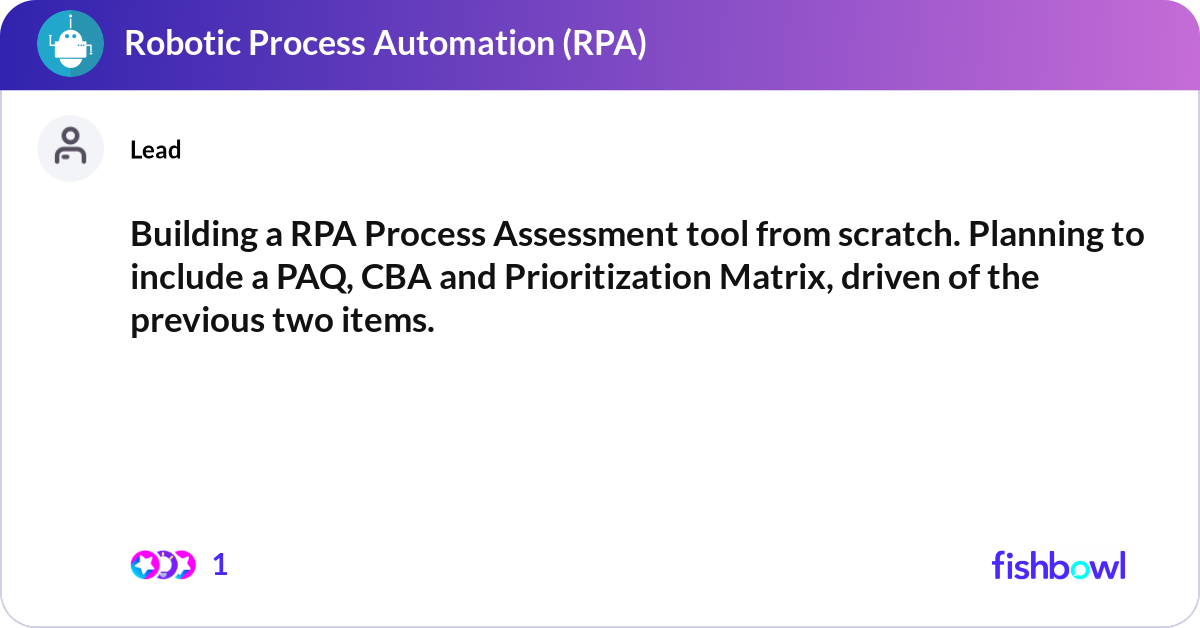 Robotic Process Automation (RPA)

Lead

Building a RPA Process Assessment tool from scratch. Planning to include a PAQ, CBA and Prioritization Matrix, driven of the previous two items.

1

fishbowl